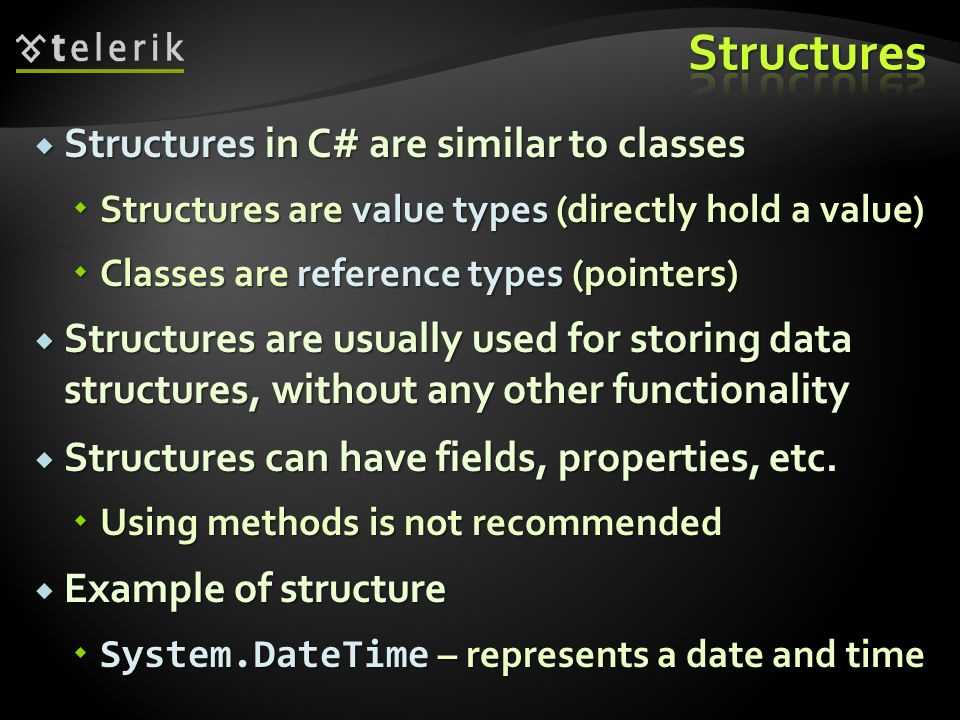 telerik

Structures

Structures in C# are similar to classes

Structures are value types (directly hold a value)

Classes are reference types (pointers)

Structures are usually used for storing data structures, without any other functionality

Structures can have fields, properties, etc.

Using methods is not recommended

Example of structure

System.DateTime – represents a date and time